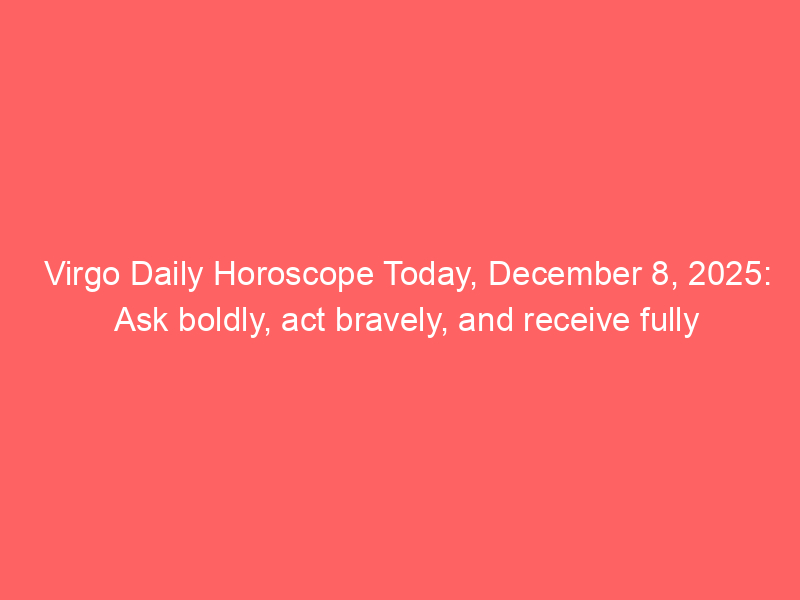 Virgo Daily Horoscope Today, December 8, 2025: Ask boldly, act bravely, and receive fully